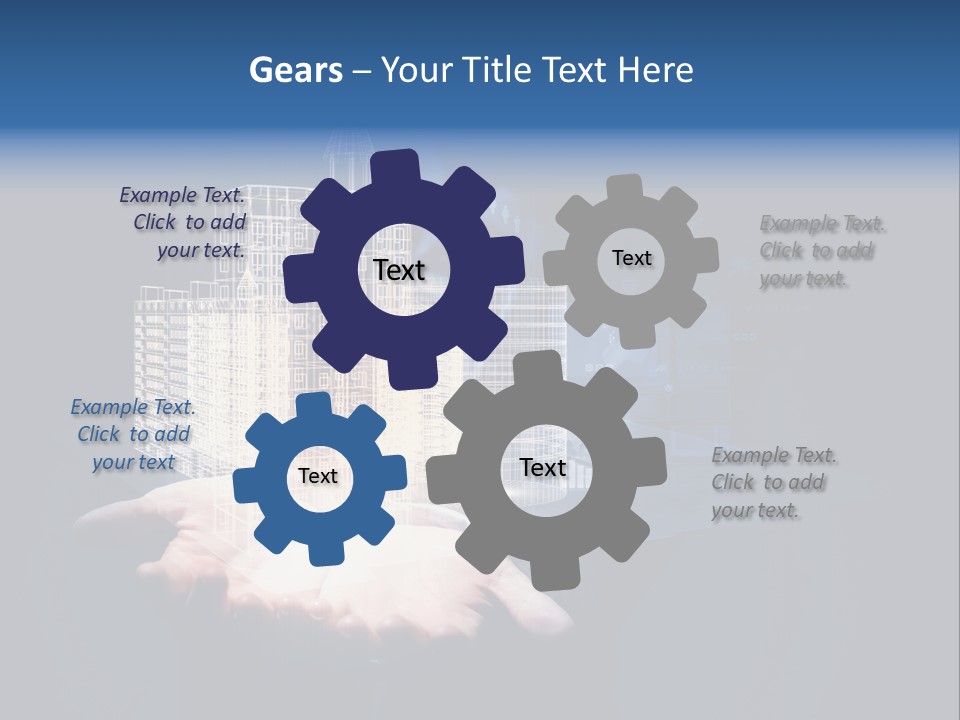 Gears – Your Title Text Here

Example Text. Click to add your text.

Text

Text

Example Text. Click to add your text.

Example Text. Click to add your text

Text

Text

Example Text. Click to add your text.